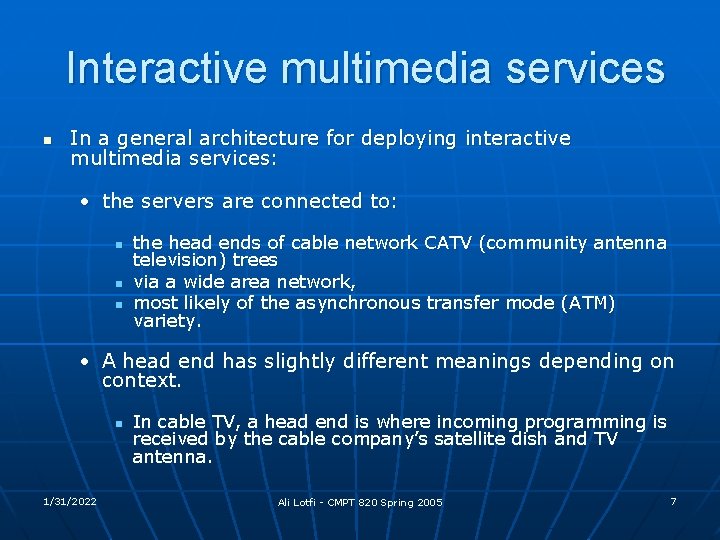 Interactive multimedia services

▪ In a general architecture for deploying interactive multimedia services:

• the servers are connected to:

▪ the head ends of cable network CATV (community antenna television) trees
▪ via a wide area network,
▪ most likely of the asynchronous transfer mode (ATM) variety.

• A head end has slightly different meanings depending on context.

▪ In cable TV, a head end is where incoming programming is received by the cable company's satellite dish and TV antenna.

1/31/2022

Ali Lotfi - CMPT 820 Spring 2005

7